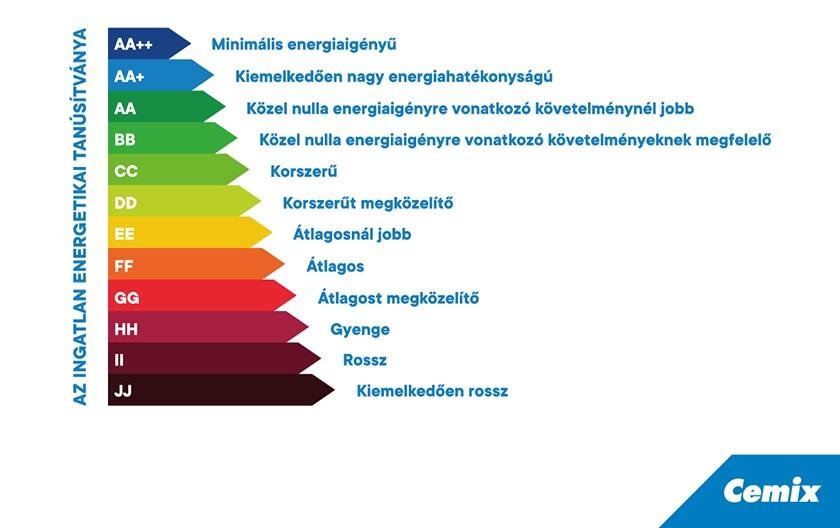 AZ INGATLAN ENERGETIKAI TANÚSÍTVÁNYA

AA++ Minimális energiaigényű
AA+ Kiemelkedően nagy energiahatékonyságú
AA Közel nulla energiaigényre vonatkozó követelménynél jobb
BB Közel nulla energiaigényre vonatkozó követelményeknek megfelelő
CC Korszerű
DD Korszerűt megközelítő
EE Átlagosnál jobb
FF Átlagos
GG Átlagost megközelítő
HH Gyenge
II Rossz
JJ Kiemelkedően rossz

Cemix